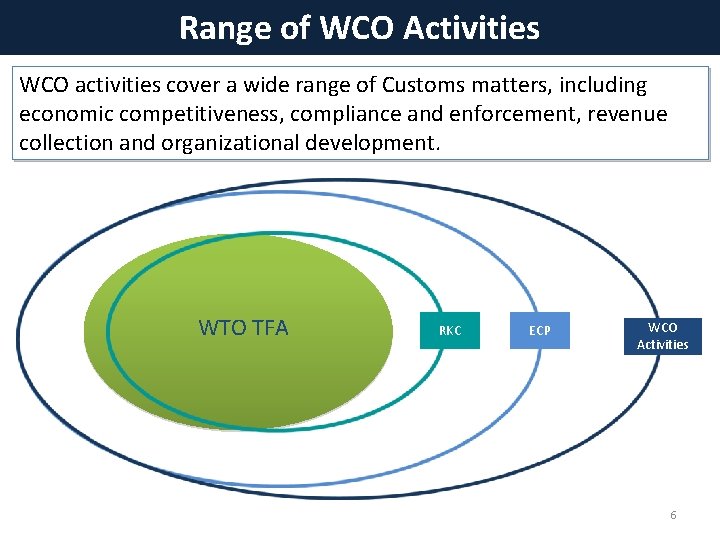 Range of WCO Activities

WCO activities cover a wide range of Customs matters, including economic competitiveness, compliance and enforcement, revenue collection and organizational development.

WTO TFA

RKC

ECP

WCO Activities

6